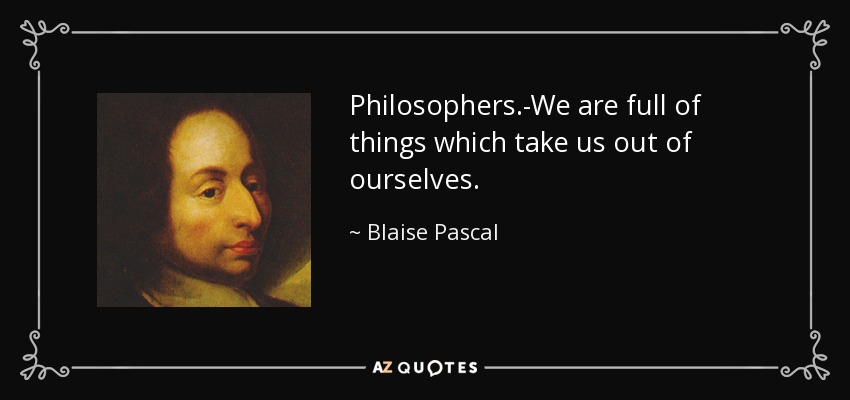 Philosophers.-We are full of things which take us out of ourselves.

~ Blaise Pascal

AZ QUOTES